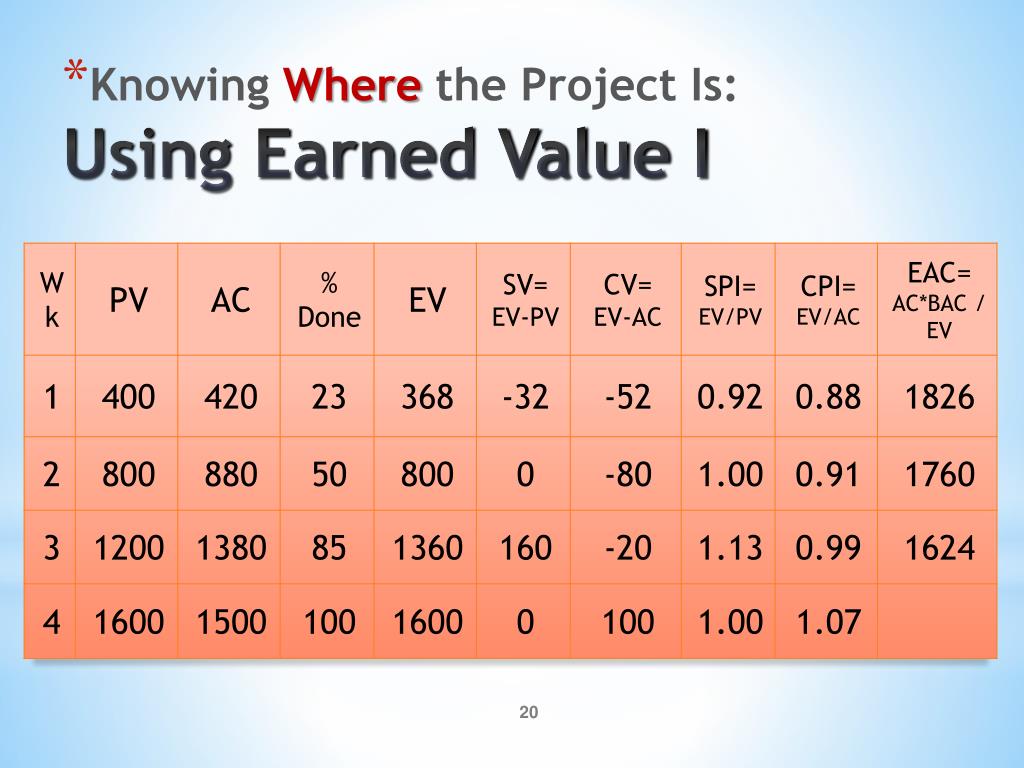 *Knowing Where the Project Is:
Using Earned Value I

| Wk | PV | AC | % Done | EV | SV= EV-PV | CV= EV-AC | SPI= EV/PV | CPI= EV/AC | EAC= AC*BAC / EV |
|---|---|---|---|---|---|---|---|---|---|
| 1 | 400 | 420 | 23 | 368 | -32 | -52 | 0.92 | 0.88 | 1826 |
| 2 | 800 | 880 | 50 | 800 | 0 | -80 | 1.00 | 0.91 | 1760 |
| 3 | 1200 | 1380 | 85 | 1360 | 160 | -20 | 1.13 | 0.99 | 1624 |
| 4 | 1600 | 1500 | 100 | 1600 | 0 | 100 | 1.00 | 1.07 | |

20